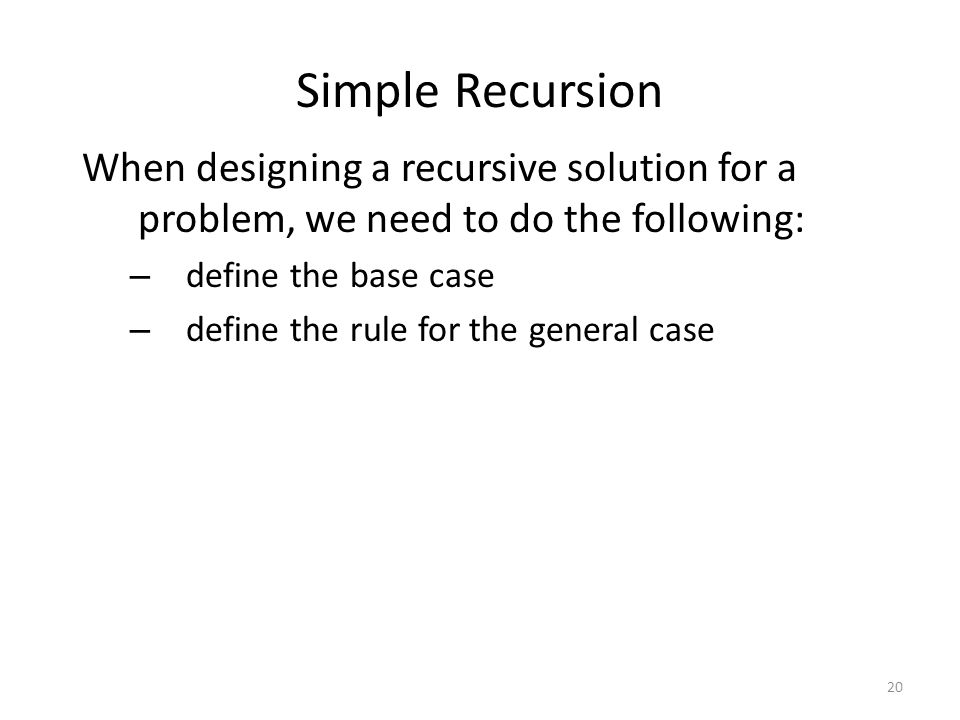 Simple Recursion

When designing a recursive solution for a problem, we need to do the following:

– define the base case
– define the rule for the general case

20